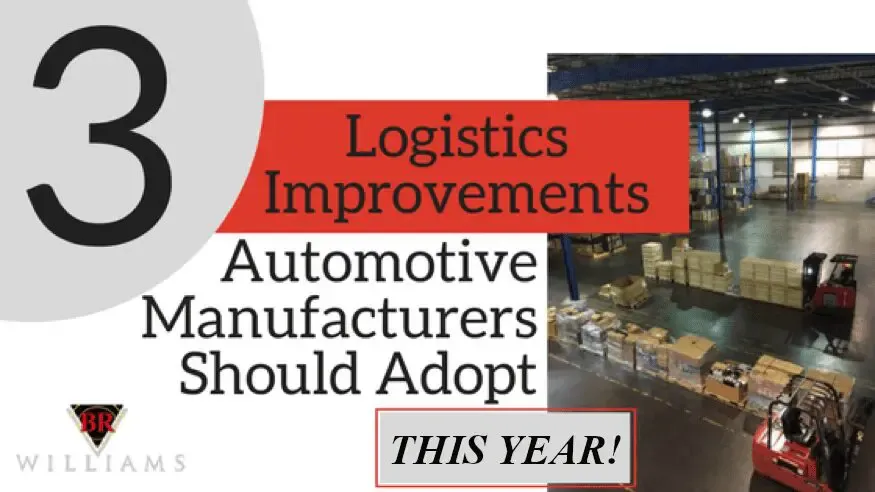 3

Logistics Improvements

Automotive Manufacturers Should Adopt

THIS YEAR!

BR

WILLIAMS